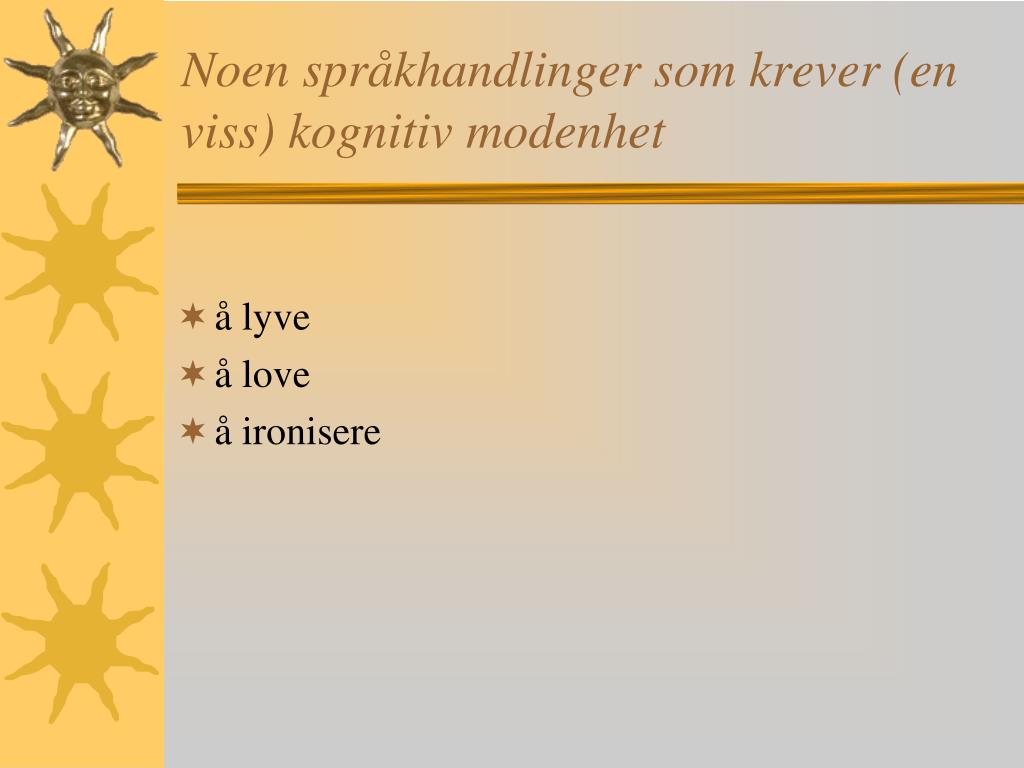 Noen språkhandlinger som krever (en viss) kognitiv modenhet

å lyve
å love
å ironisere